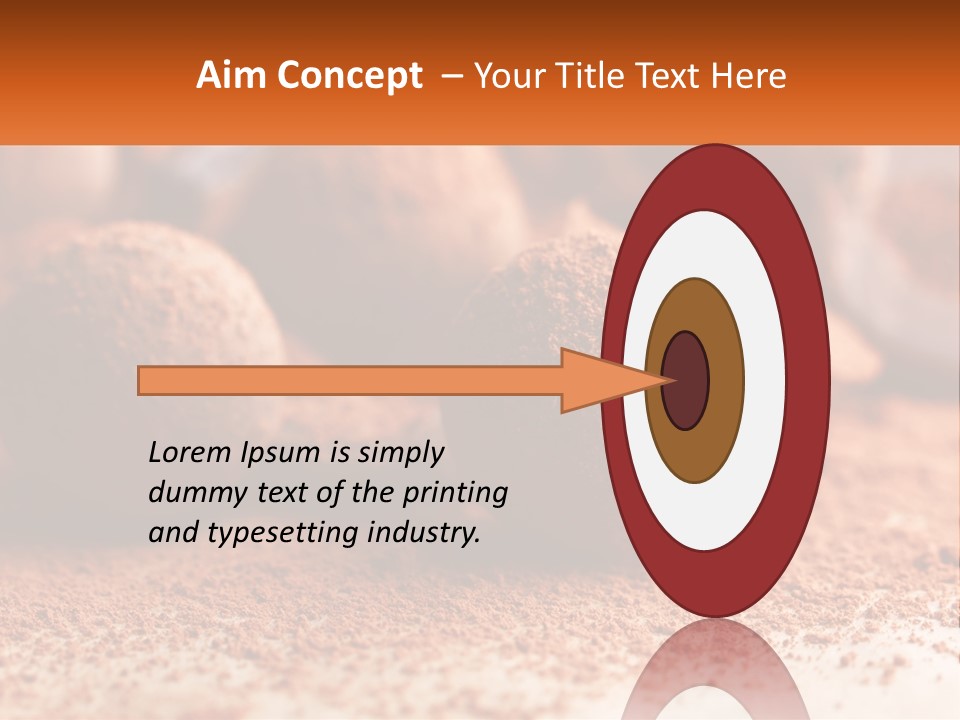 Aim Concept – Your Title Text Here

Lorem Ipsum is simply dummy text of the printing and typesetting industry.